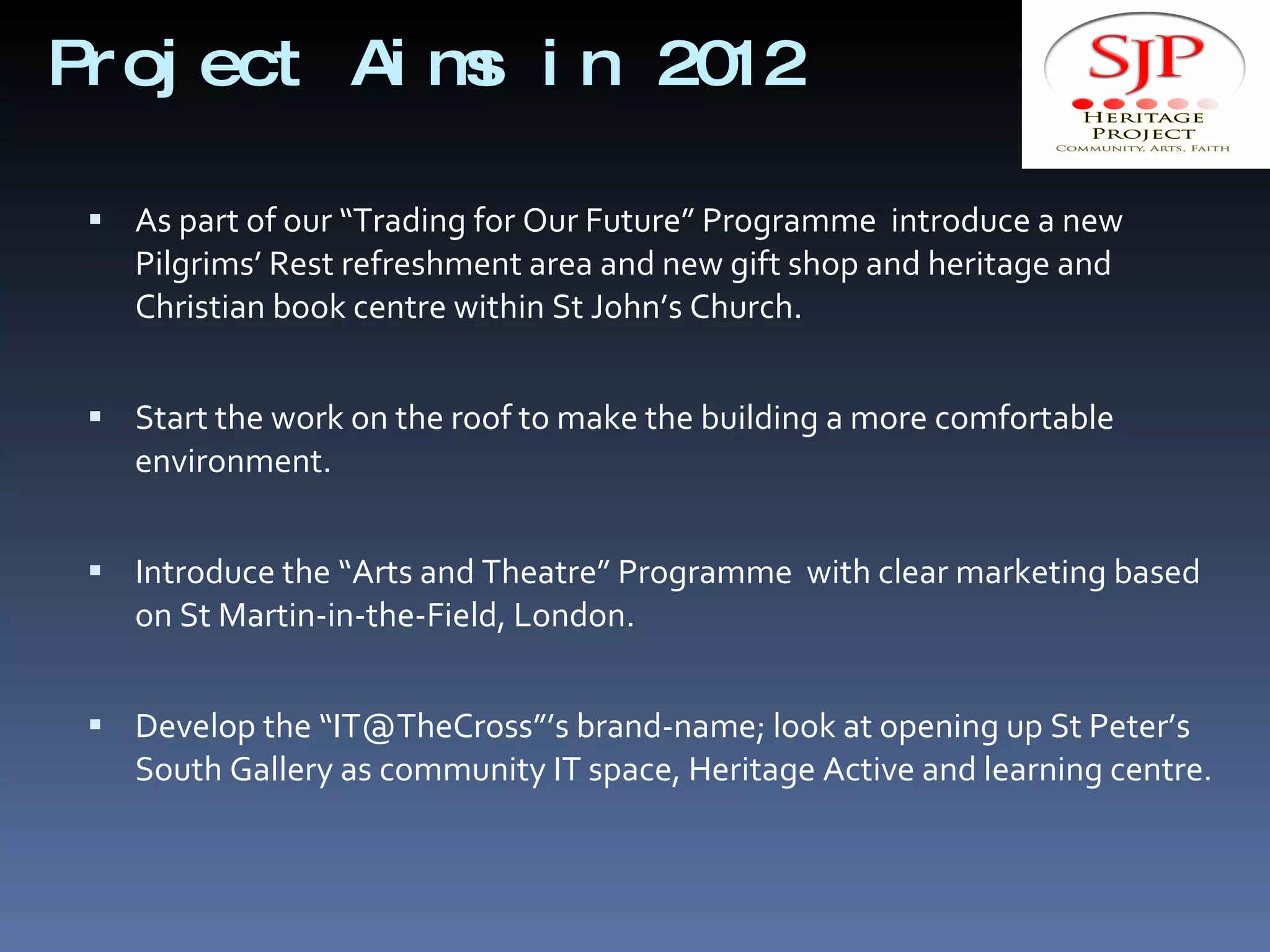 Project Aims in 2012

SJP
HERITAGE PROJECT
COMMUNITY, ARTS, FAITH

▪ As part of our “Trading for Our Future” Programme introduce a new Pilgrims’ Rest refreshment area and new gift shop and heritage and Christian book centre within St John’s Church.

▪ Start the work on the roof to make the building a more comfortable environment.

▪ Introduce the “Arts and Theatre” Programme with clear marketing based on St Martin-in-the-Field, London.

▪ Develop the “IT@TheCross”’s brand-name; look at opening up St Peter’s South Gallery as community IT space, Heritage Active and learning centre.